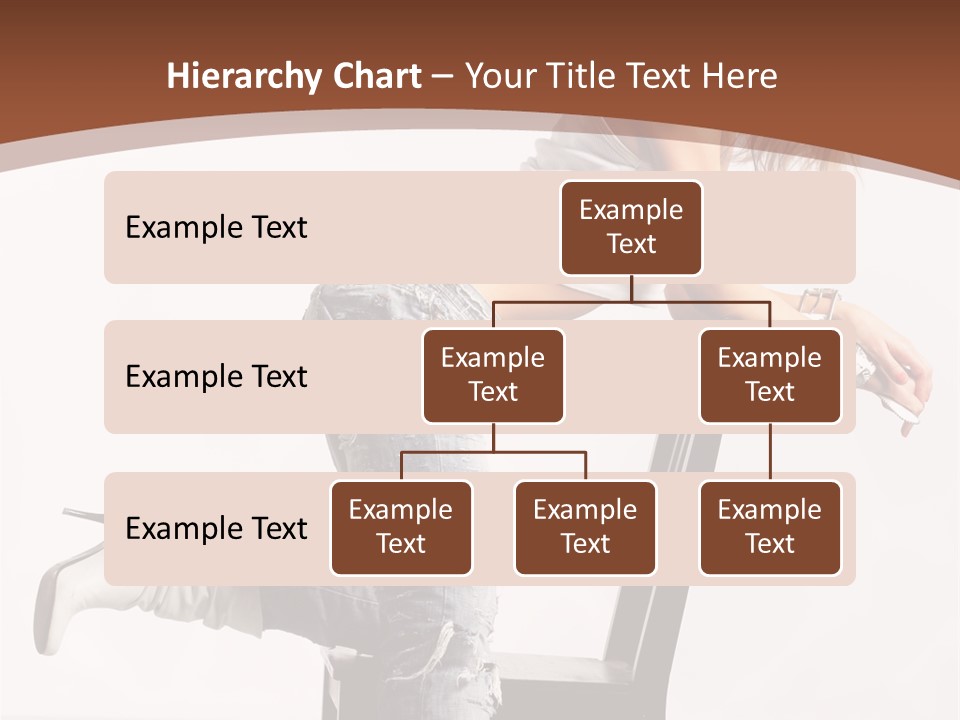 Hierarchy Chart – Your Title Text Here

Example Text

Example Text

Example Text

Example Text

Example Text

Example Text

Example Text

Example Text

Example Text